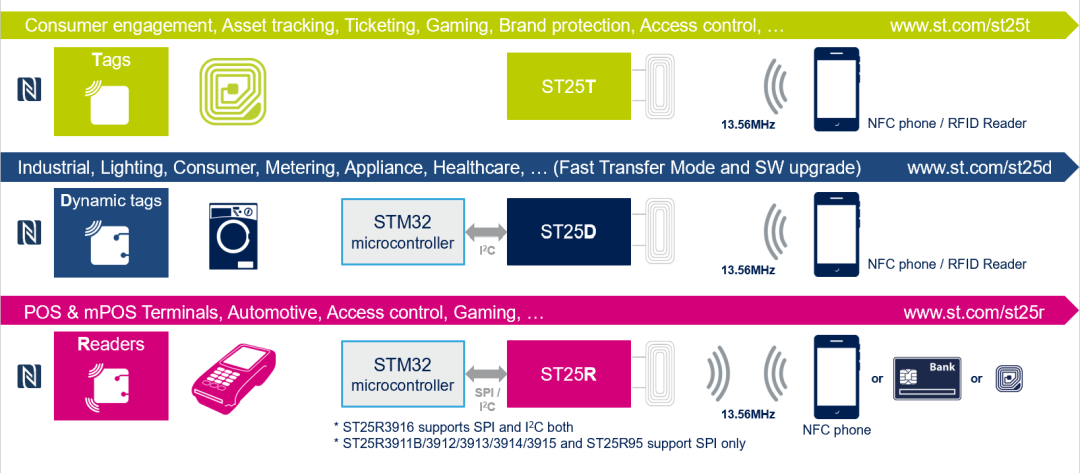 Consumer engagement, Asset tracking, Ticketing, Gaming, Brand protection, Access control, … www.st.com/st25t

Tags

ST25T

13.56MHz

NFC phone / RFID Reader

Industrial, Lighting, Consumer, Metering, Appliance, Healthcare, … (Fast Transfer Mode and SW upgrade) www.st.com/st25d

Dynamic tags

STM32 microcontroller

$I^2C$

ST25D

13.56MHz

NFC phone / RFID Reader

POS & mPOS Terminals, Automotive, Access control, Gaming, … www.st.com/st25r

Readers

STM32 microcontroller

SPI / $I^2C$

ST25R

13.56MHz

NFC phone

or

Bank

or

* ST25R3916 supports SPI and $I^2C$ both
* ST25R3911B/3912/3913/3914/3915 and ST25R95 support SPI only